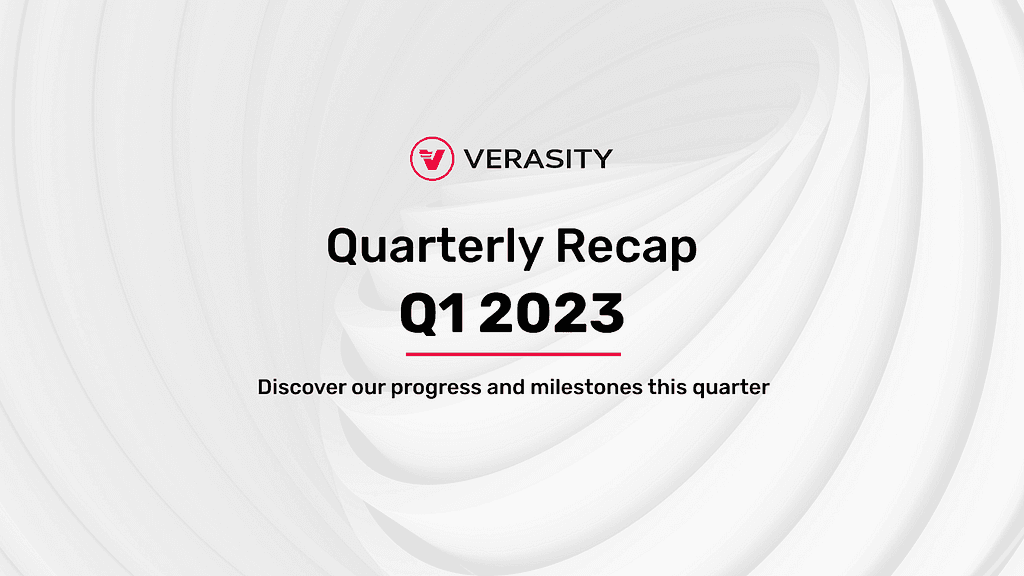 VERASITY

Quarterly Recap

Q1 2023

Discover our progress and milestones this quarter